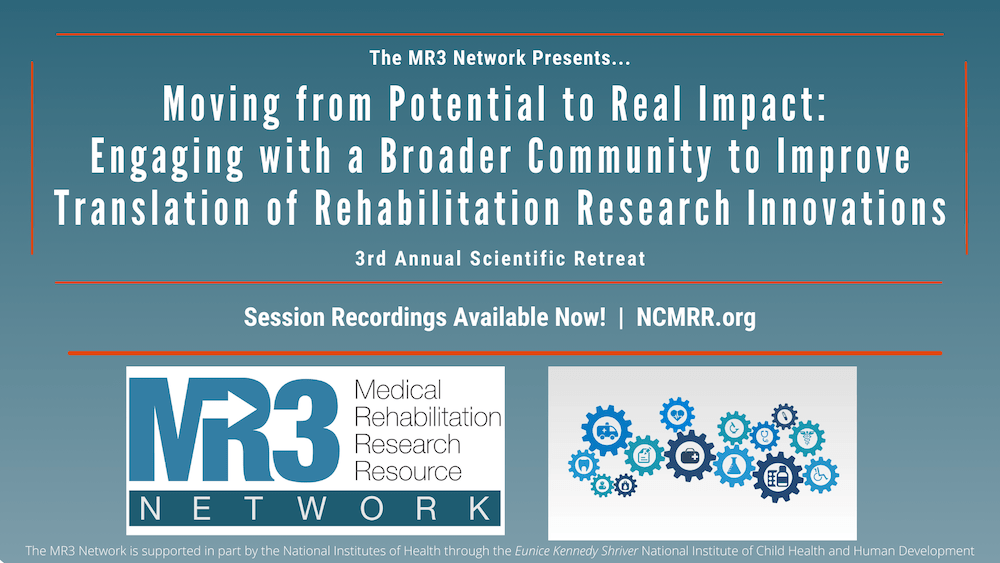 The MR3 Network Presents...

Moving from Potential to Real Impact: Engaging with a Broader Community to Improve Translation of Rehabilitation Research Innovations

3rd Annual Scientific Retreat

Session Recordings Available Now! | NCMRR.org

MR3 Medical Rehabilitation Research Resource NETWORK

The MR3 Network is supported in part by the National Institutes of Health through the Eunice Kennedy Shriver National Institute of Child Health and Human Development